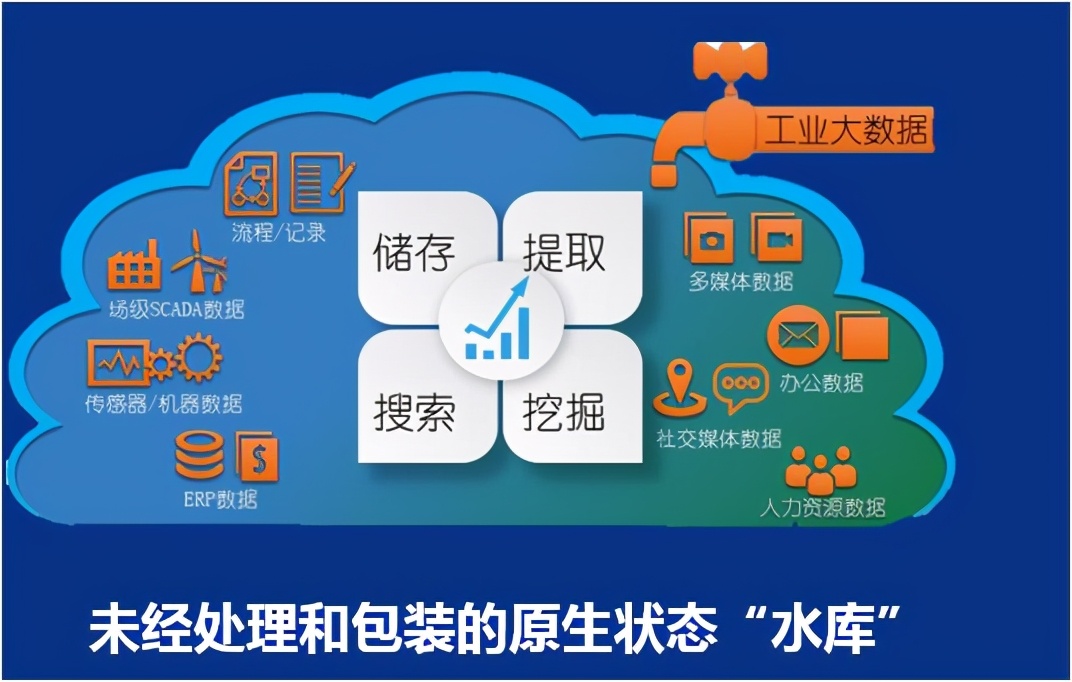 工业大数据

流程/记录

场级SCADA数据

传感器/机器数据

ERP数据

储存

提取

搜索

挖掘

多媒体数据

办公数据

社交媒体数据

人力资源数据

未经处理和包装的原生状态“水库”